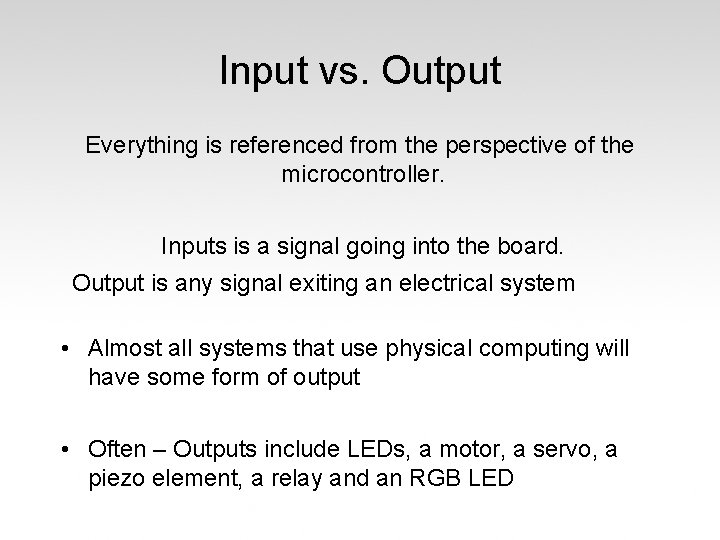 Input vs. Output

Everything is referenced from the perspective of the microcontroller.

Inputs is a signal going into the board.
Output is any signal exiting an electrical system

• Almost all systems that use physical computing will have some form of output

• Often – Outputs include LEDs, a motor, a servo, a piezo element, a relay and an RGB LED